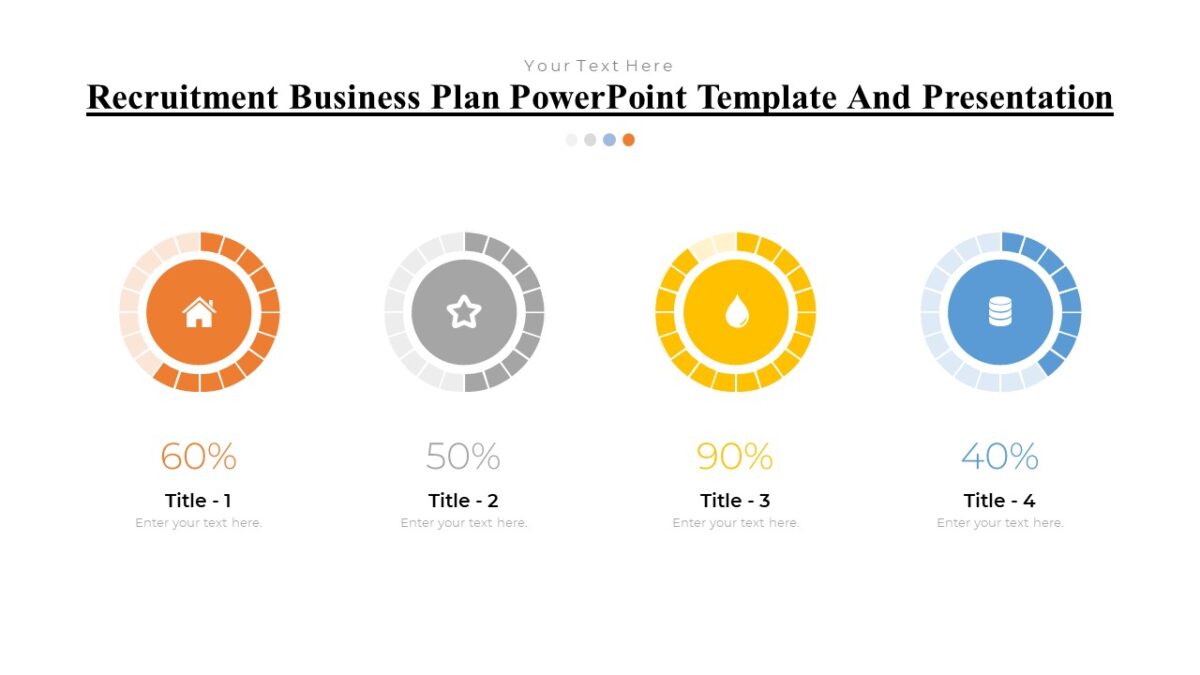 Your Text Here

Recruitment Business Plan PowerPoint Template And Presentation

60%
Title - 1
Enter your text here.

50%
Title - 2
Enter your text here.

90%
Title - 3
Enter your text here.

40%
Title - 4
Enter your text here.